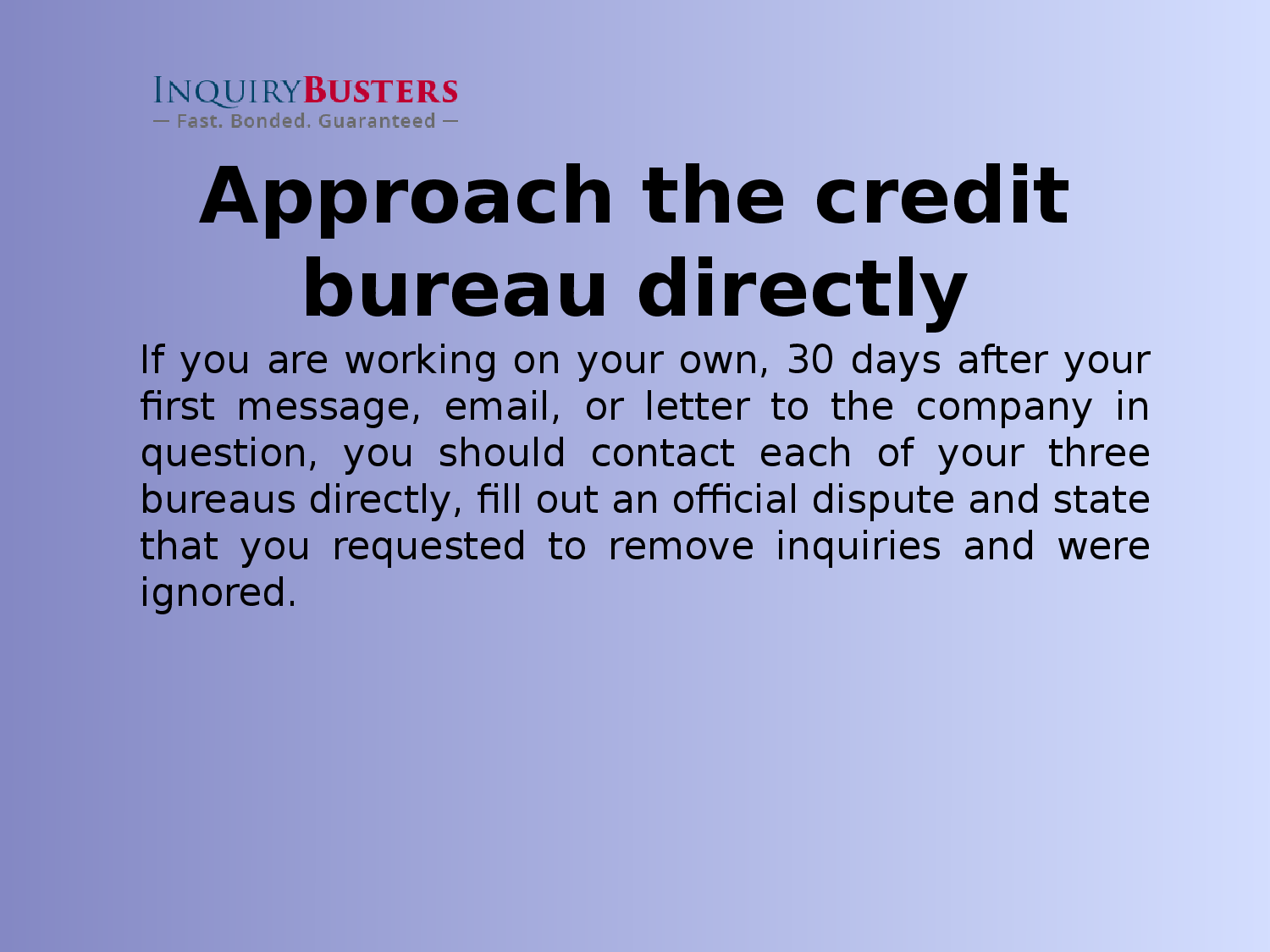 INQUIRYBUSTERS
— Fast. Bonded. Guaranteed —

Approach the credit bureau directly

If you are working on your own, 30 days after your first message, email, or letter to the company in question, you should contact each of your three bureaus directly, fill out an official dispute and state that you requested to remove inquiries and were ignored.